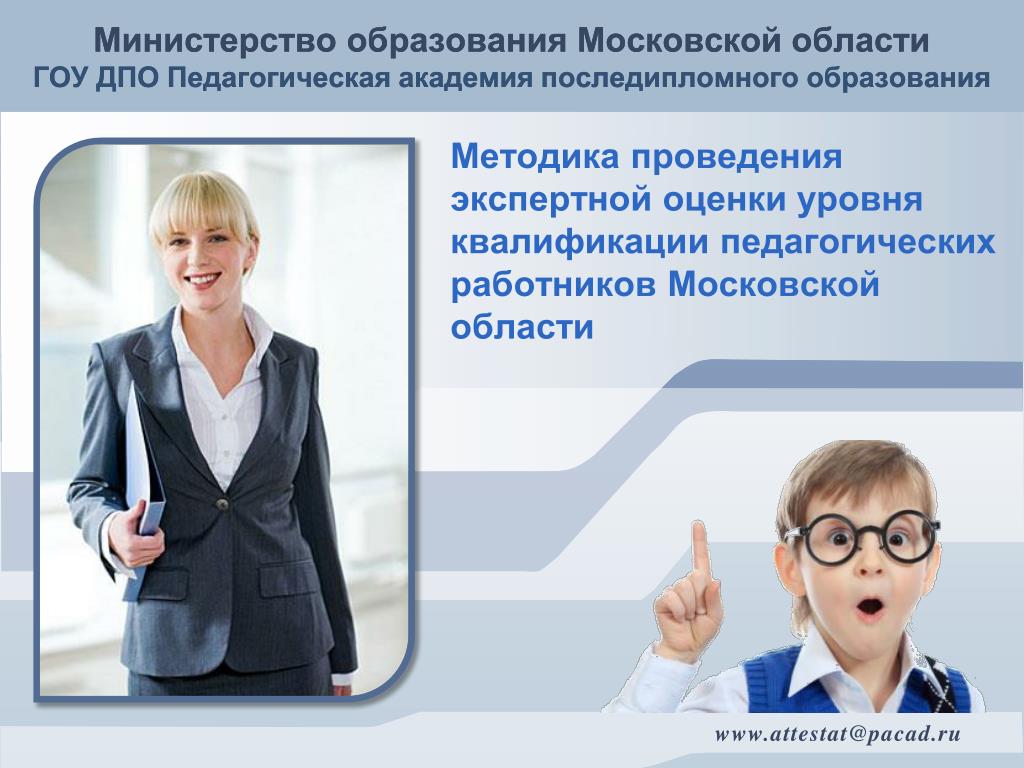 Министерство образования Московской области
ГОУ ДПО Педагогическая академия последипломного образования

Методика проведения экспертной оценки уровня квалификации педагогических работников Московской области

www.attestat@pacad.ru